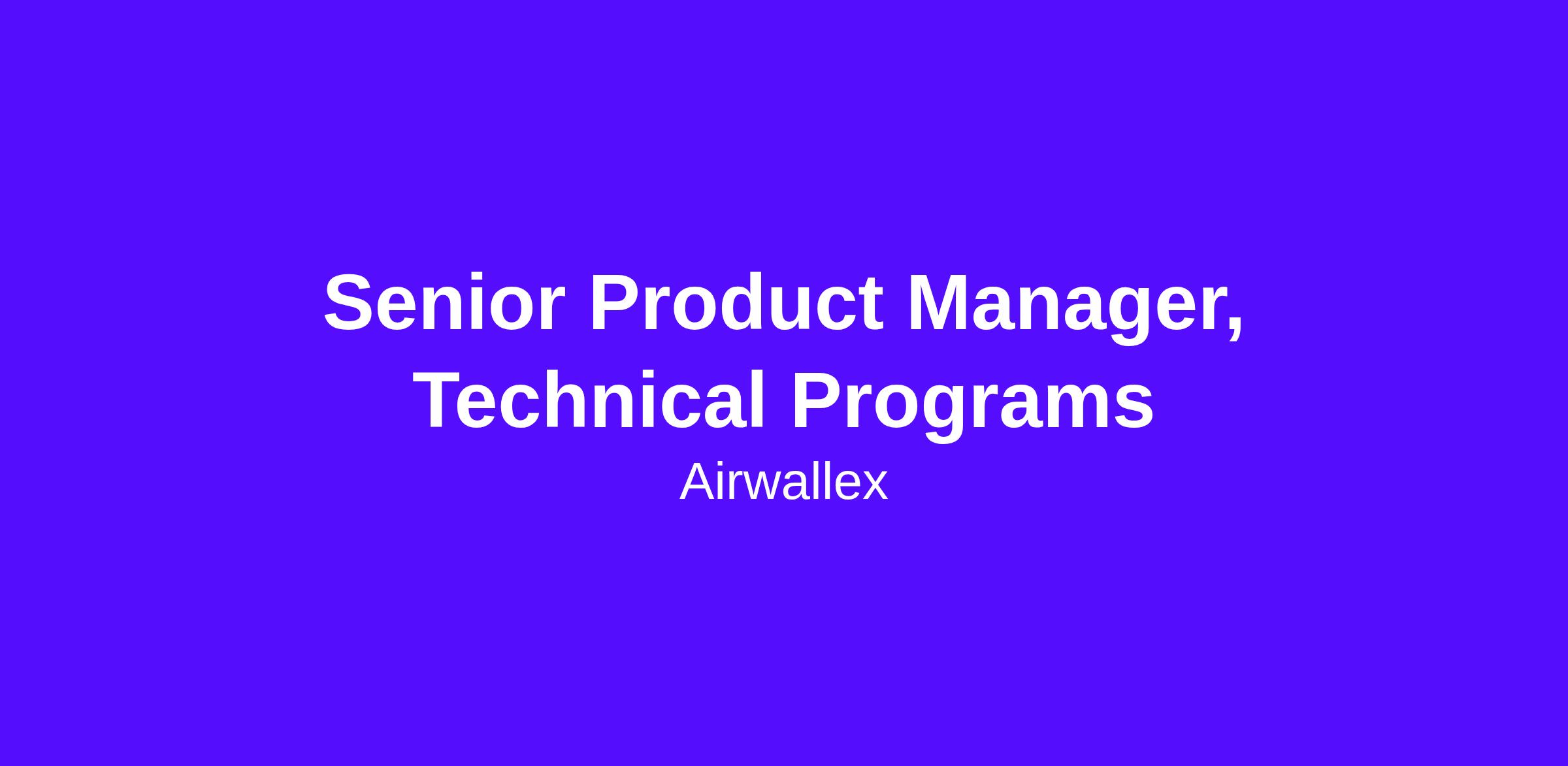 Senior Product Manager, Technical Programs

Airwallex